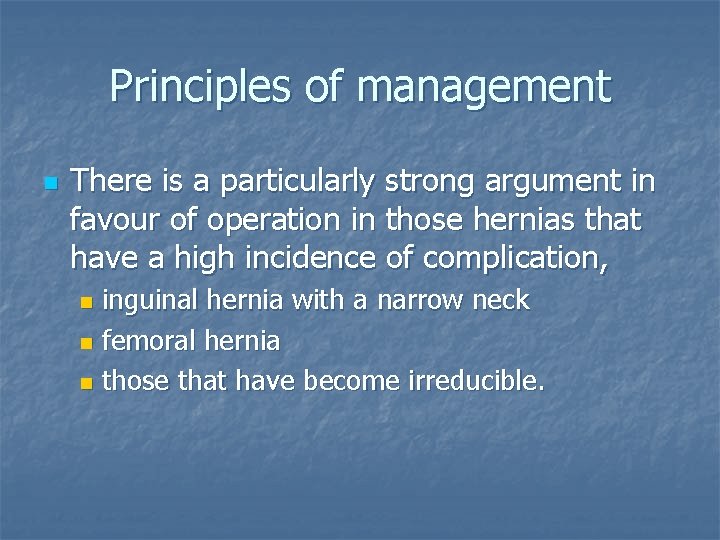 Principles of management

There is a particularly strong argument in favour of operation in those hernias that have a high incidence of complication,

inguinal hernia with a narrow neck

femoral hernia

those that have become irreducible.